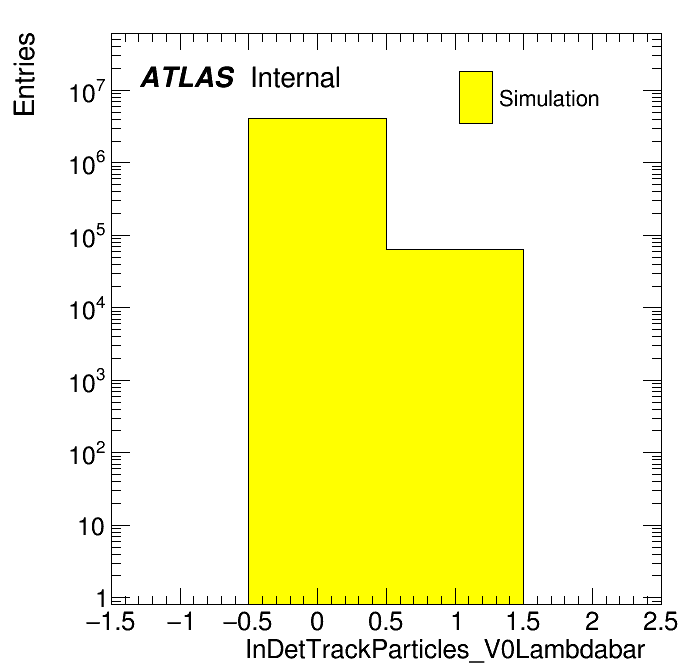 Entries

ATLAS Internal

Simulation

$10^7$
$10^6$
$10^5$
$10^4$
$10^3$
$10^2$
10
1

−1.5 −1 −0.5 0 0.5 1 1.5 2 2.5

InDetTrackParticles_V0Lambdabar